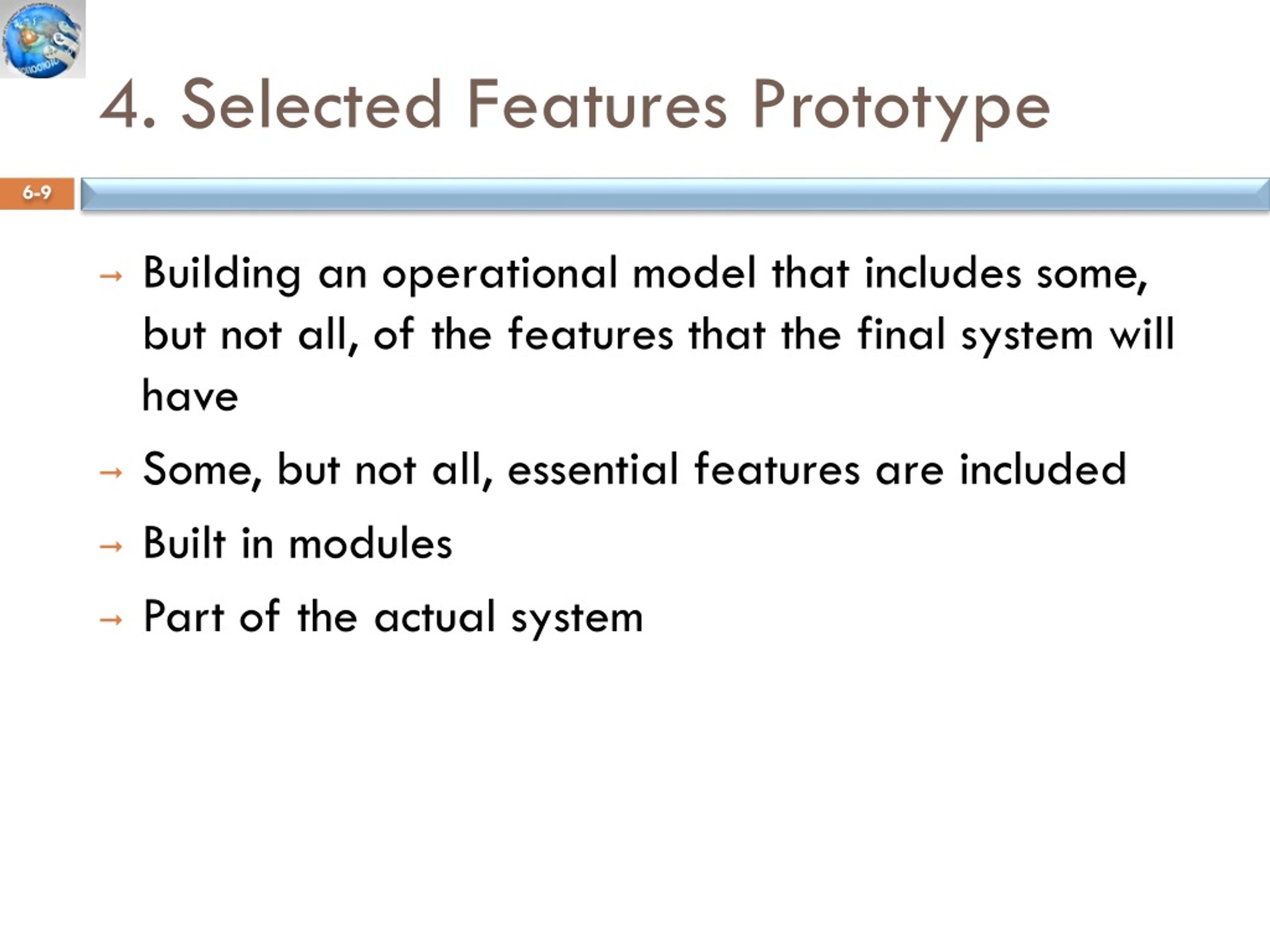 4. Selected Features Prototype

6-9

→ Building an operational model that includes some, but not all, of the features that the final system will have

→ Some, but not all, essential features are included

→ Built in modules

→ Part of the actual system